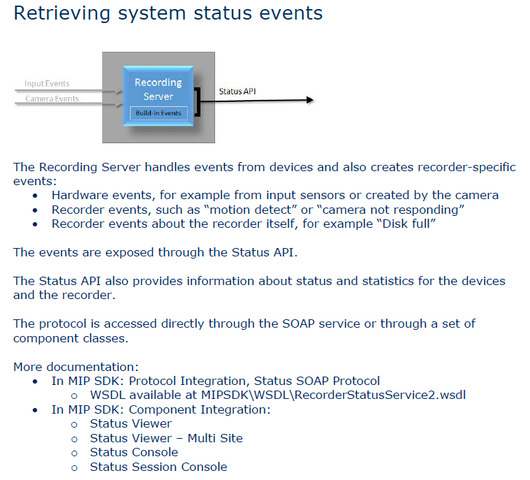 Retrieving system status events

Input Events
Camera Events
Recording Server
Build-In Events
Status API

The Recording Server handles events from devices and also creates recorder-specific events:

- Hardware events, for example from input sensors or created by the camera
- Recorder events, such as “motion detect” or “camera not responding”
- Recorder events about the recorder itself, for example “Disk full”

The events are exposed through the Status API.

The Status API also provides information about status and statistics for the devices and the recorder.

The protocol is accessed directly through the SOAP service or through a set of component classes.

More documentation:

- In MIP SDK: Protocol Integration, Status SOAP Protocol
  - WSDL available at MIPSDK\WSDL\RecorderStatusService2.wsdl
- In MIP SDK: Component Integration:
  - Status Viewer
  - Status Viewer – Multi Site
  - Status Console
  - Status Session Console